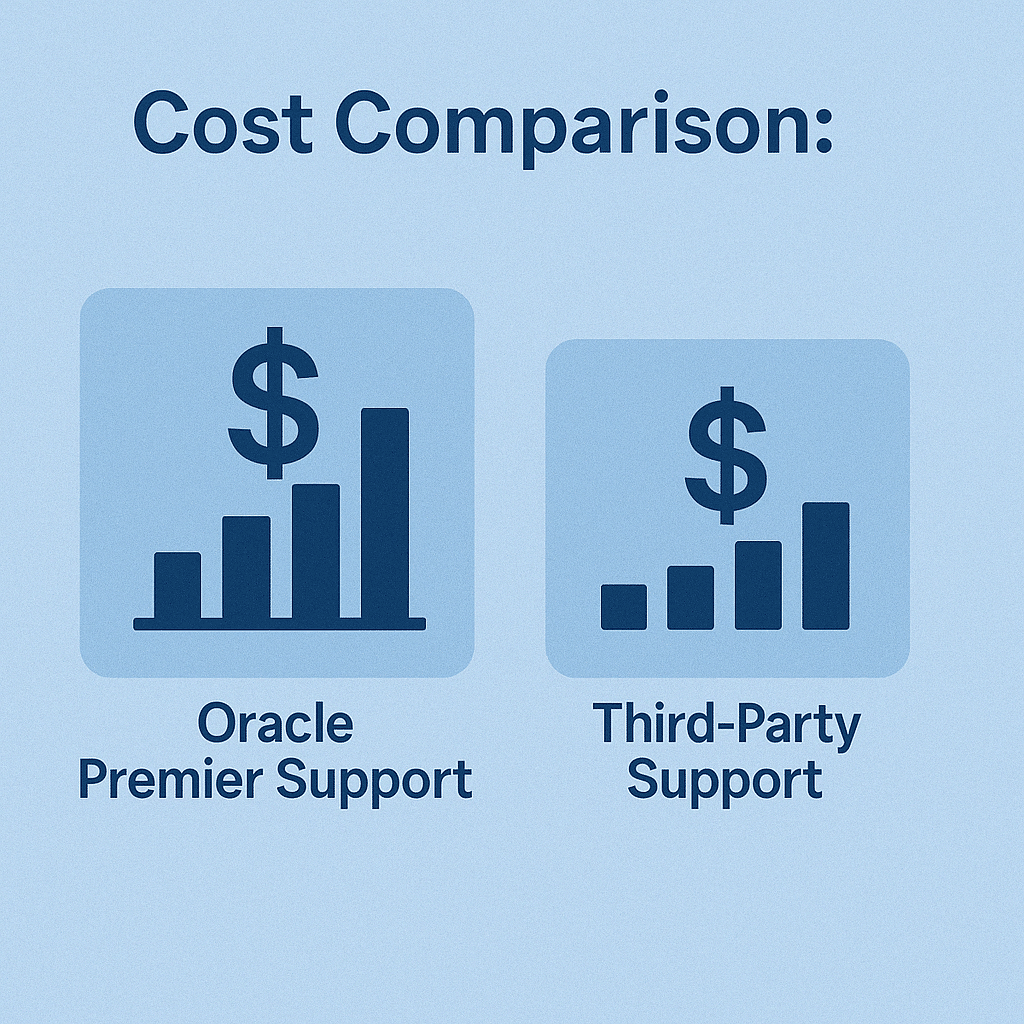 Cost Comparison:

$

Oracle Premier Support

$

Third-Party Support